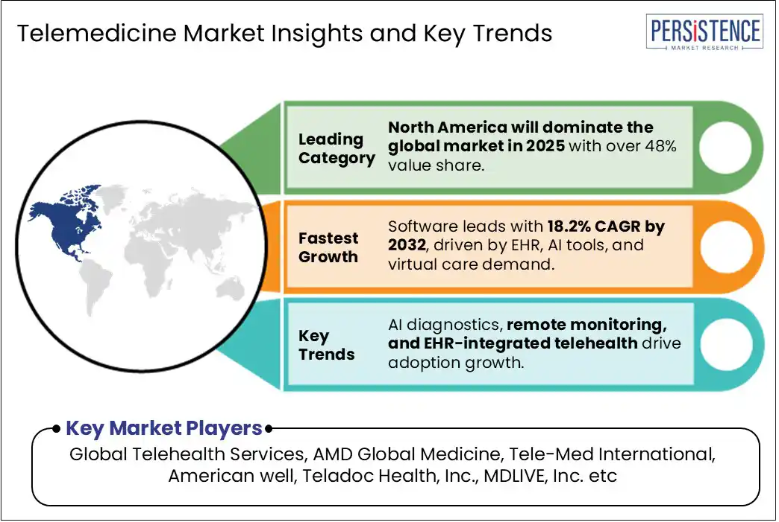 Telemedicine Market Insights and Key Trends

PERSISTENCE
MARKET RESEARCH

Leading Category

North America will dominate the global market in 2025 with over 48% value share.

Fastest Growth

Software leads with 18.2% CAGR by 2032, driven by EHR, AI tools, and virtual care demand.

Key Trends

AI diagnostics, remote monitoring, and EHR-integrated telehealth drive adoption growth.

Key Market Players

Global Telehealth Services, AMD Global Medicine, Tele-Med International, American well, Teladoc Health, Inc., MDLIVE, Inc. etc